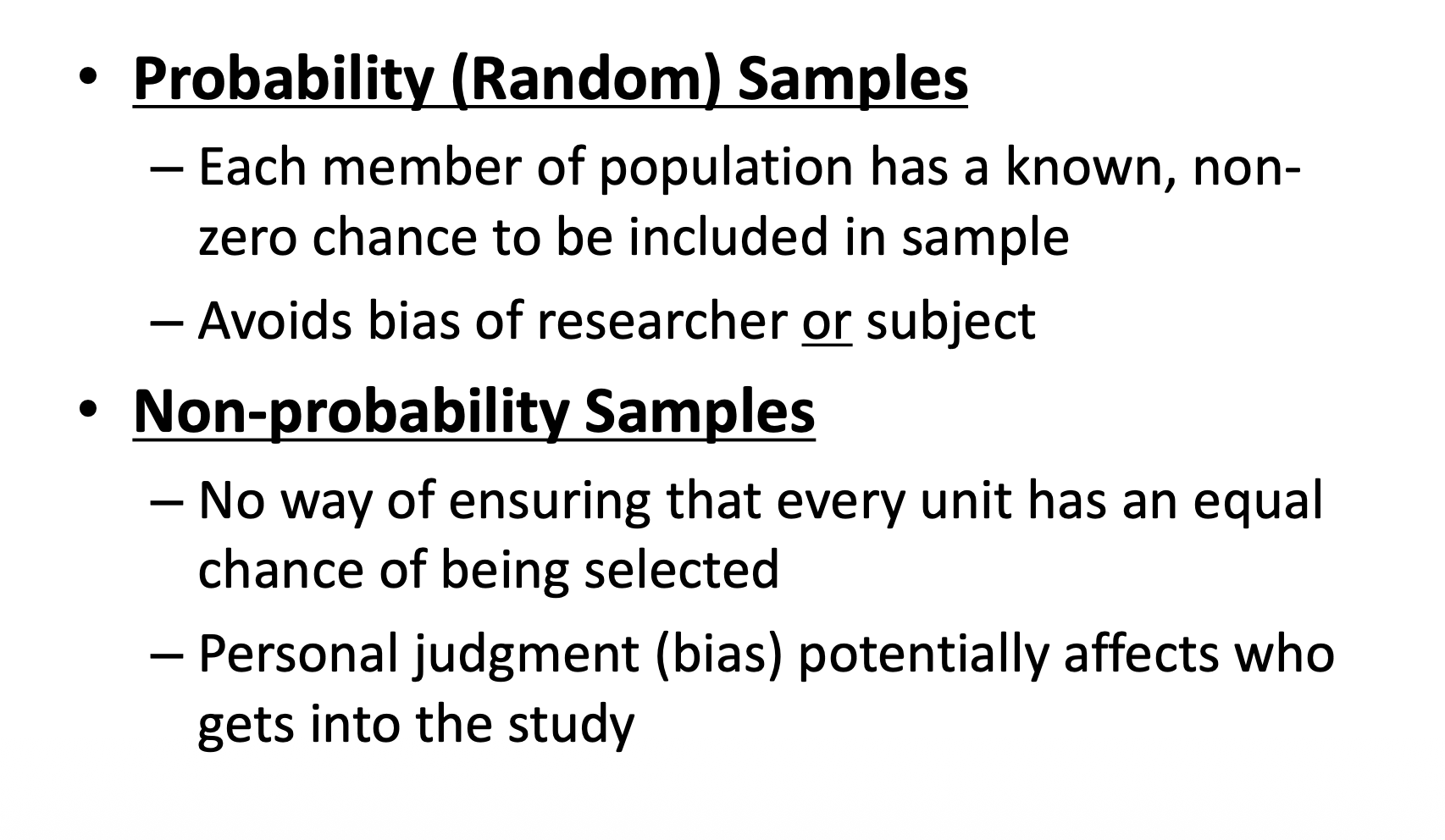 • Probability (Random) Samples

– Each member of population has a known, non-zero chance to be included in sample

– Avoids bias of researcher or subject

• Non-probability Samples

– No way of ensuring that every unit has an equal chance of being selected

– Personal judgment (bias) potentially affects who gets into the study